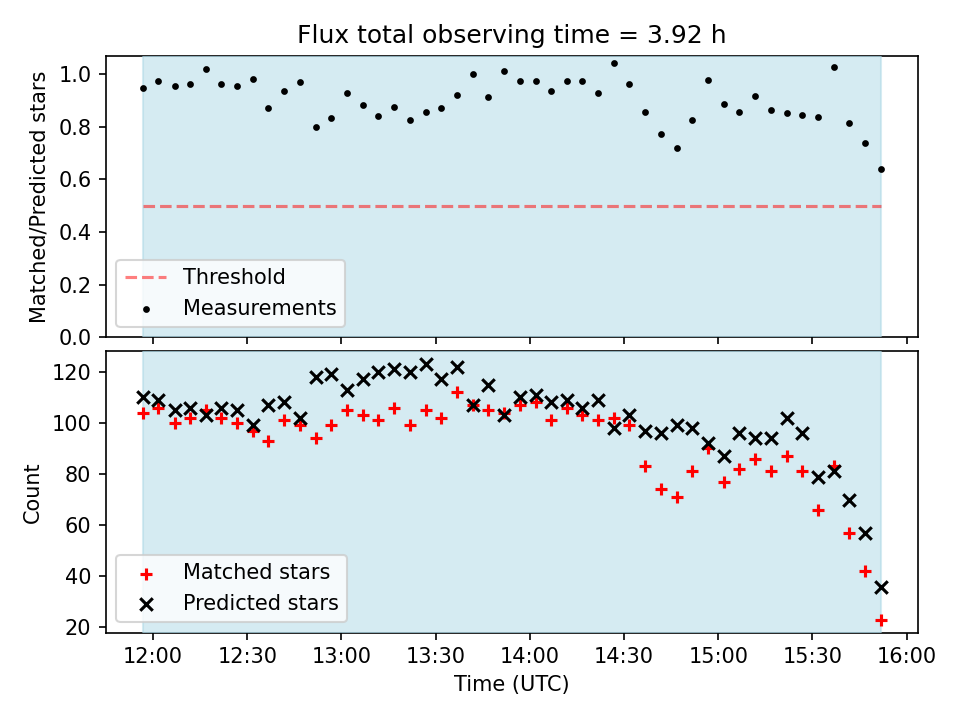 Flux total observing time = 3.92 h

Matched/Predicted stars

1.0
0.8
0.6
0.4
0.2
0.0

Threshold
Measurements

Count

120
100
80
60
40
20

Matched stars
Predicted stars

12:00
12:30
13:00
13:30
14:00
14:30
15:00
15:30
16:00

Time (UTC)